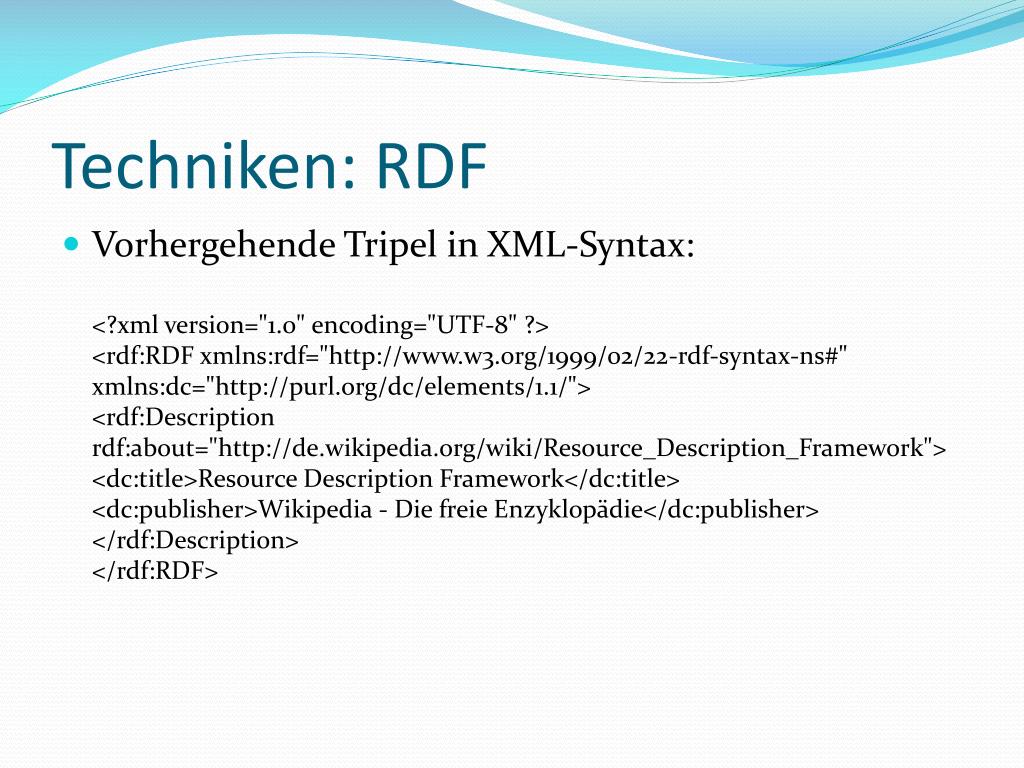 Techniken: RDF

Vorhergehende Tripel in XML-Syntax:

<?xml version="1.0" encoding="UTF-8" ?>
<rdf:RDF xmlns:rdf="http://www.w3.org/1999/02/22-rdf-syntax-ns#"
xmlns:dc="http://purl.org/dc/elements/1.1/">
<rdf:Description
rdf:about="http://de.wikipedia.org/wiki/Resource_Description_Framework">
<dc:title>Resource Description Framework</dc:title>
<dc:publisher>Wikipedia - Die freie Enzyklopädie</dc:publisher>
</rdf:Description>
</rdf:RDF>